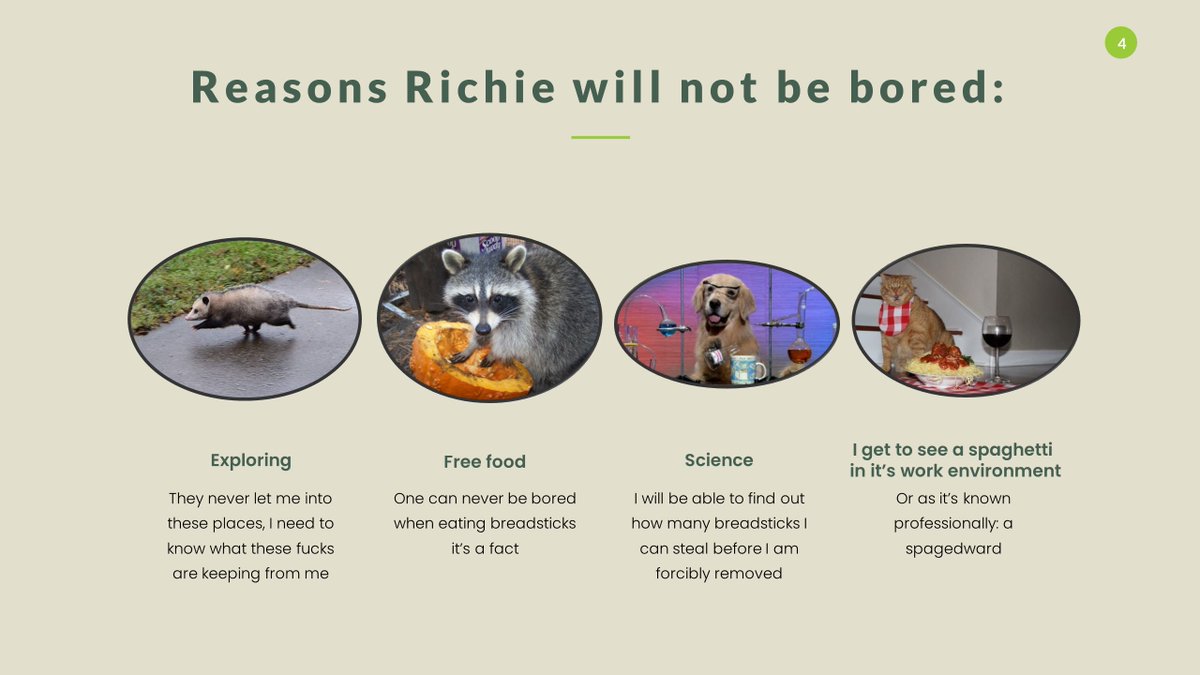 4

Reasons Richie will not be bored:

Exploring

They never let me into these places, I need to know what these fucks are keeping from me

Free food

One can never be bored when eating breadsticks it's a fact

Science

I will be able to find out how many breadsticks I can steal before I am forcibly removed

I get to see a spaghetti in it's work environment

Or as it's known professionally: a spagedward